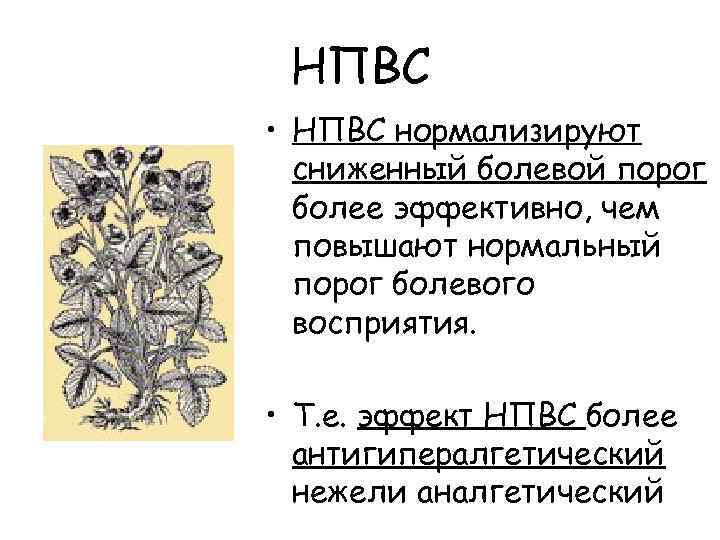 НПВС

• НПВС нормализируют сниженный болевой порог более эффективно, чем повышают нормальный порог болевого восприятия.

• Т.е. эффект НПВС более антигипералгетический нежели аналгетический